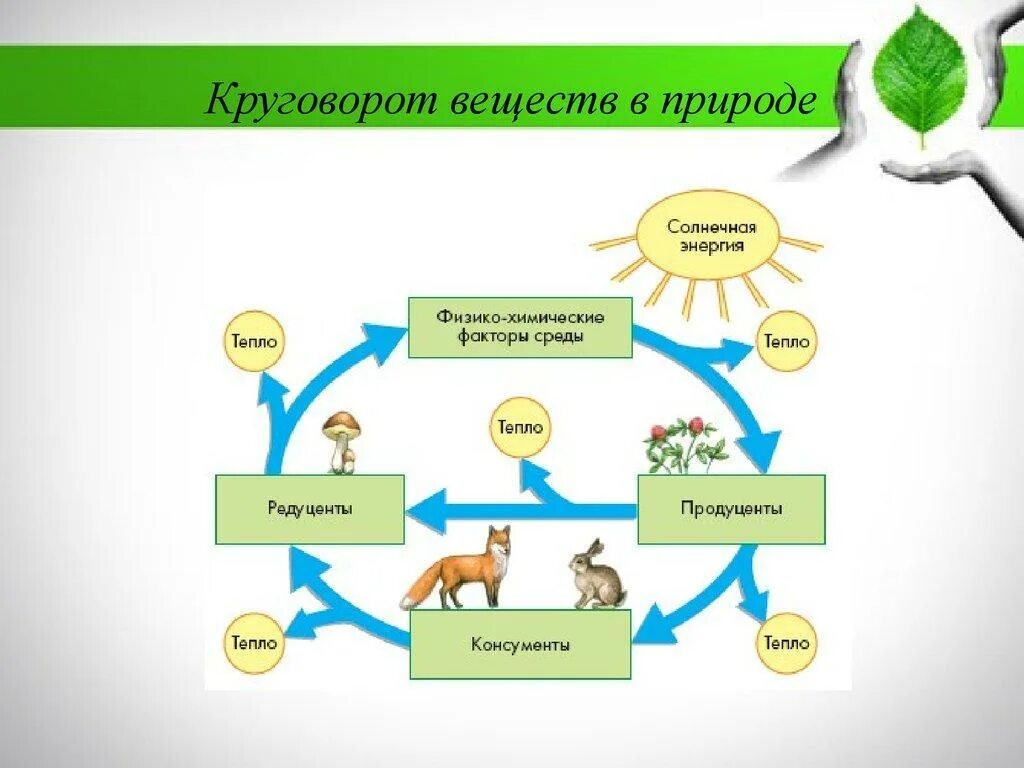 Круговорот веществ в природе

Солнечная энергия

Тепло

Физико-химические факторы среды

Тепло

Тепло

Редуценты

Продуценты

Тепло

Консументы

Тепло